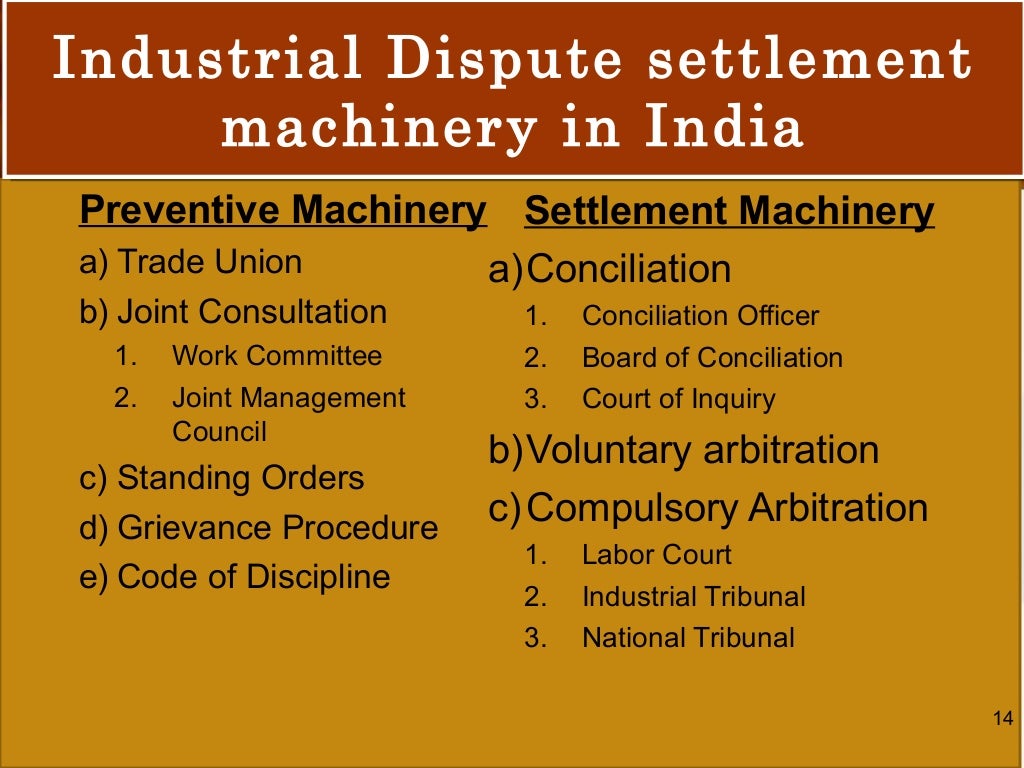 Industrial Dispute settlement machinery in India

Preventive Machinery

a) Trade Union

b) Joint Consultation

1. Work Committee
2. Joint Management Council

c) Standing Orders

d) Grievance Procedure

e) Code of Discipline

Settlement Machinery

a)Conciliation

1. Conciliation Officer
2. Board of Conciliation
3. Court of Inquiry

b)Voluntary arbitration

c)Compulsory Arbitration

1. Labor Court
2. Industrial Tribunal
3. National Tribunal

14